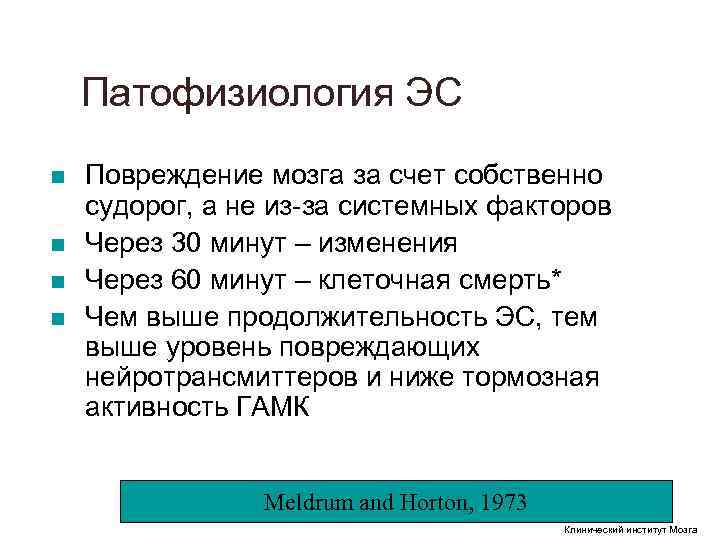 Патофизиология ЭС

- Повреждение мозга за счет собственно судорог, а не из-за системных факторов
- Через 30 минут – изменения
- Через 60 минут – клеточная смерть*
- Чем выше продолжительность ЭС, тем выше уровень повреждающих нейротрансмиттеров и ниже тормозная активность ГАМК

Meldrum and Horton, 1973

Клинический институт Мозга